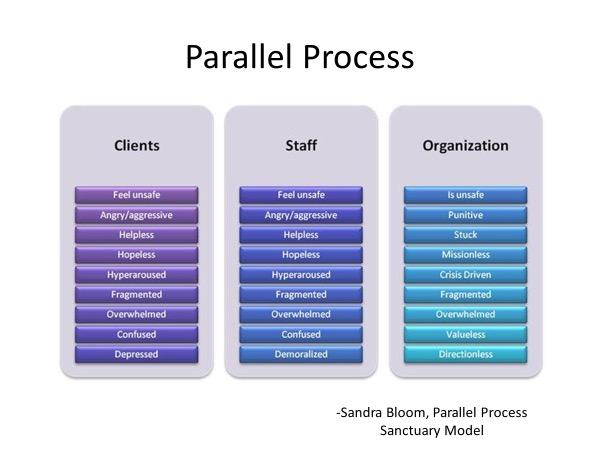 Parallel Process

Clients

Feel unsafe
Angry/aggressive
Helpless
Hopeless
Hyperaroused
Fragmented
Overwhelmed
Confused
Depressed

Staff

Feel unsafe
Angry/aggressive
Helpless
Hopeless
Hyperaroused
Fragmented
Overwhelmed
Confused
Demoralized

Organization

Is unsafe
Punitive
Stuck
Missionless
Crisis Driven
Fragmented
Overwhelmed
Valueless
Directionless

-Sandra Bloom, Parallel Process
Sanctuary Model